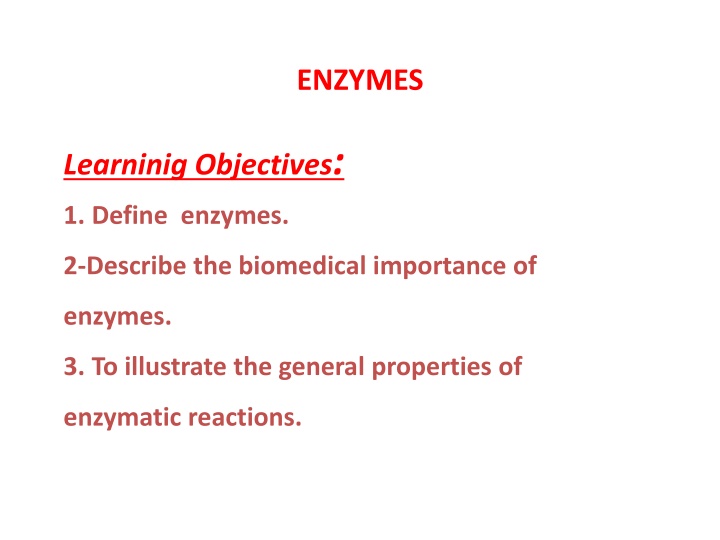 ENZYMES

Learninig Objectives:

1. Define enzymes.

2-Describe the biomedical importance of enzymes.

3. To illustrate the general properties of enzymatic reactions.